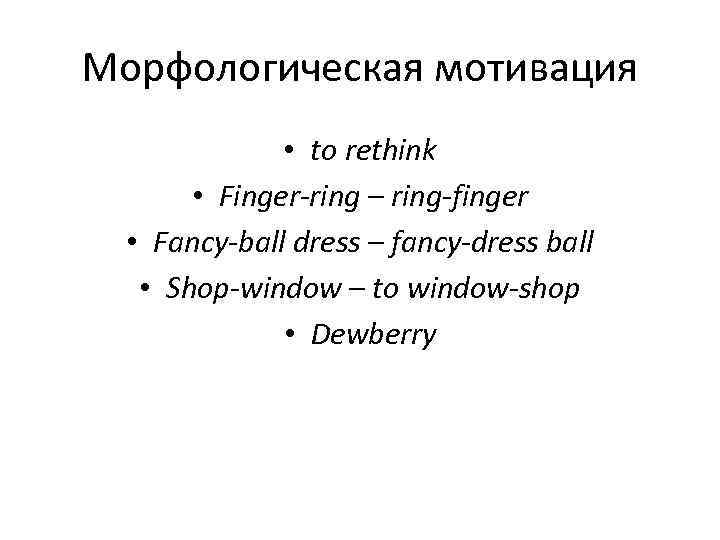 Морфологическая мотивация

• to rethink
• Finger-ring – ring-finger
• Fancy-ball dress – fancy-dress ball
• Shop-window – to window-shop
• Dewberry